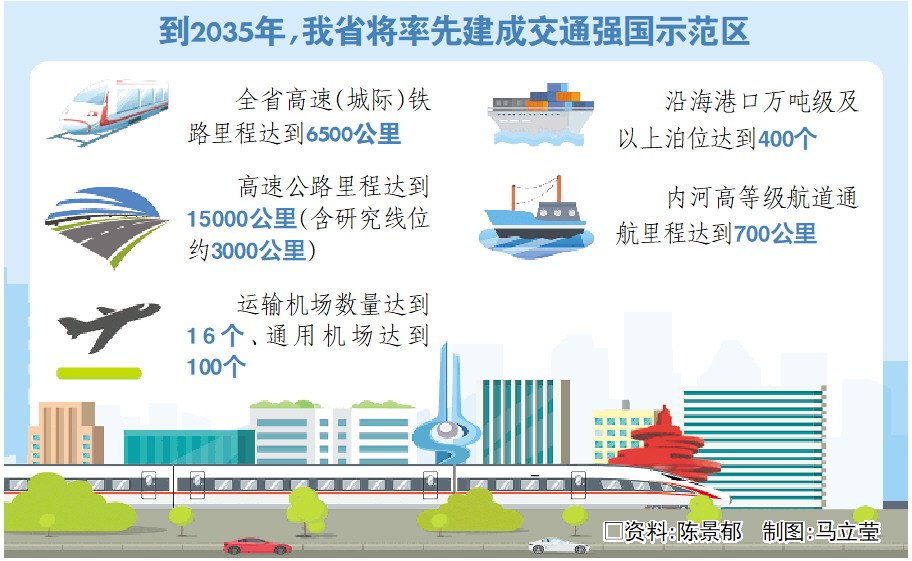 到2035年，我省将率先建成交通强国示范区

全省高速（城际）铁路里程达到6500公里

高速公路里程达到15000公里（含研究线位约3000公里）

运输机场数量达到16个、通用机场达到100个

沿海港口万吨级及以上泊位达到400个

内河高等级航道通航里程达到700公里

□资料：陈景郁　制图：马立莹